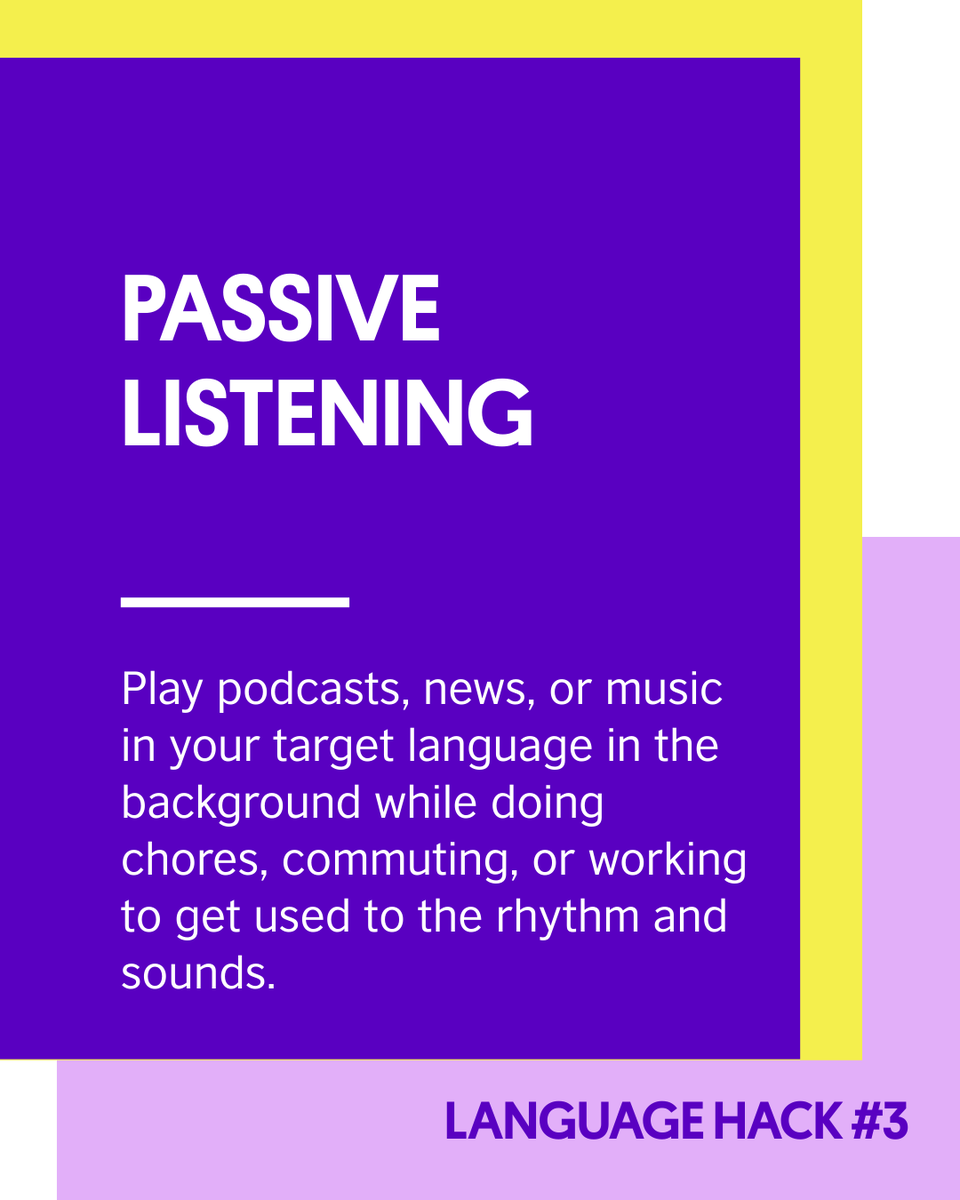 PASSIVE LISTENING

Play podcasts, news, or music in your target language in the background while doing chores, commuting, or working to get used to the rhythm and sounds.

LANGUAGE HACK #3